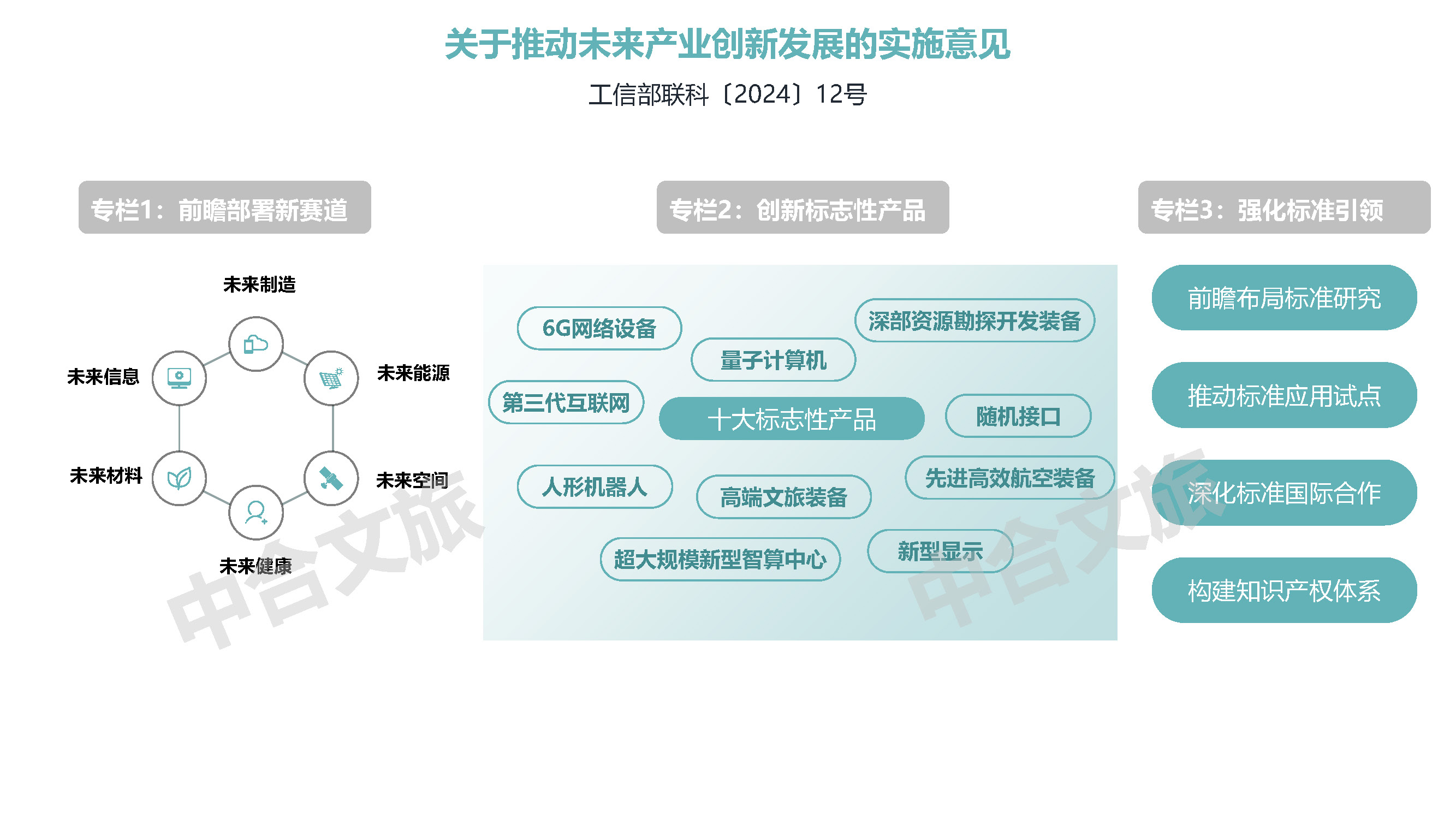 关于推动未来产业创新发展的实施意见

工信部联科〔2024〕12号

专栏1：前瞻部署新赛道

未来制造

未来信息

未来能源

未来材料

未来空间

未来健康

专栏2：创新标志性产品

6G网络设备

深部资源勘探开发装备

量子计算机

第三代互联网

十大标志性产品

随机接口

人形机器人

高端文旅装备

先进高效航空装备

超大规模新型智算中心

新型显示

专栏3：强化标准引领

前瞻布局标准研究

推动标准应用试点

深化标准国际合作

构建知识产权体系

中合文旅